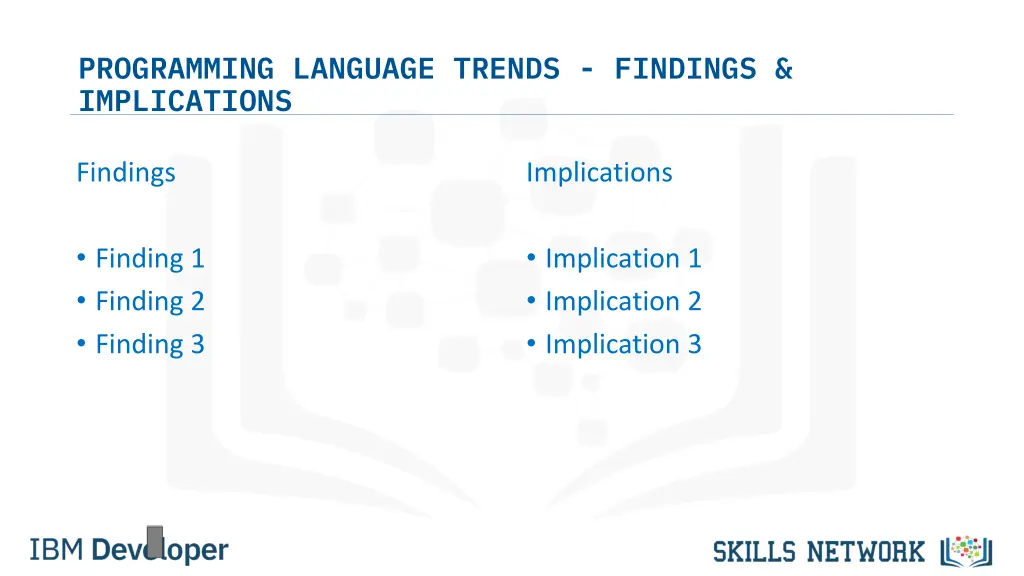 PROGRAMMING LANGUAGE TRENDS - FINDINGS & IMPLICATIONS

Findings

• Finding 1
• Finding 2
• Finding 3

Implications

• Implication 1
• Implication 2
• Implication 3

IBM Developer

SKILLS NETWORK